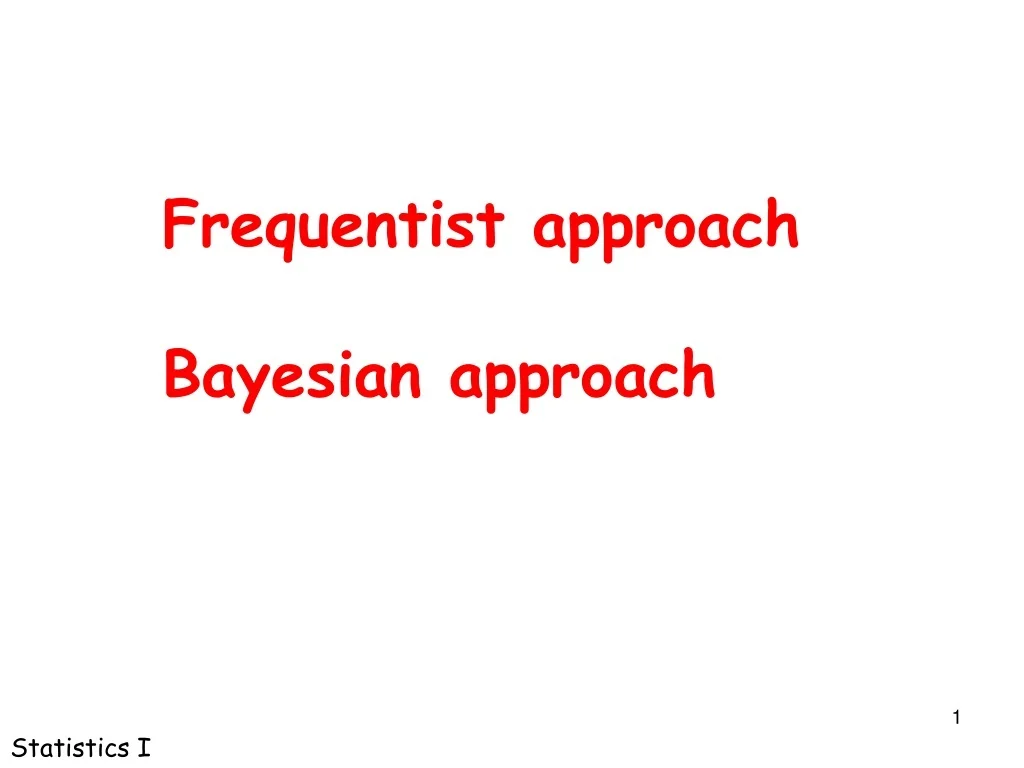 Frequentist approach

Bayesian approach

1

Statistics I